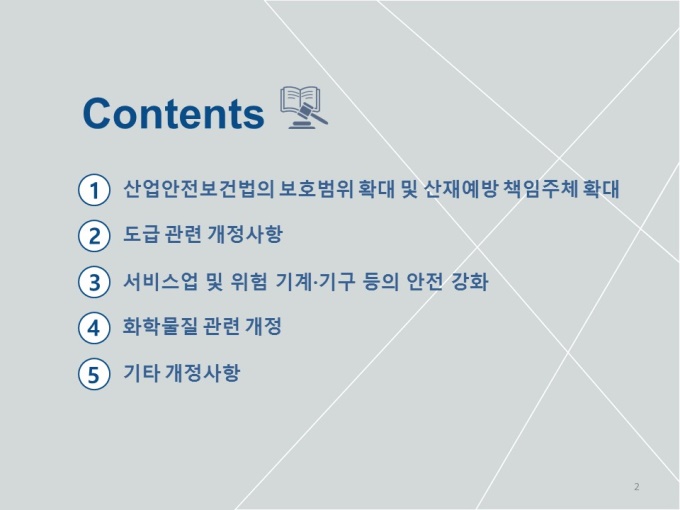 Contents

1 산업안전보건법의 보호범위 확대 및 산재예방 책임주체 확대

2 도급 관련 개정사항

3 서비스업 및 위험 기계·기구 등의 안전 강화

4 화학물질 관련 개정

5 기타 개정사항

2